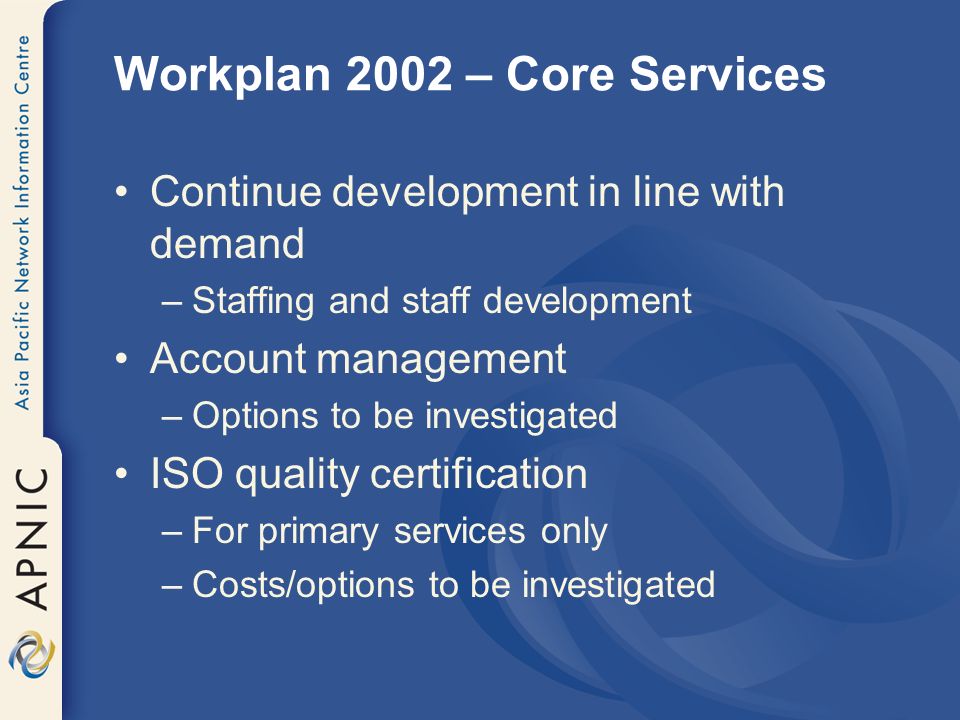 Asia Pacific Network Information Centre

APNIC

Workplan 2002 – Core Services

• Continue development in line with demand
– Staffing and staff development
• Account management
– Options to be investigated
• ISO quality certification
– For primary services only
– Costs/options to be investigated